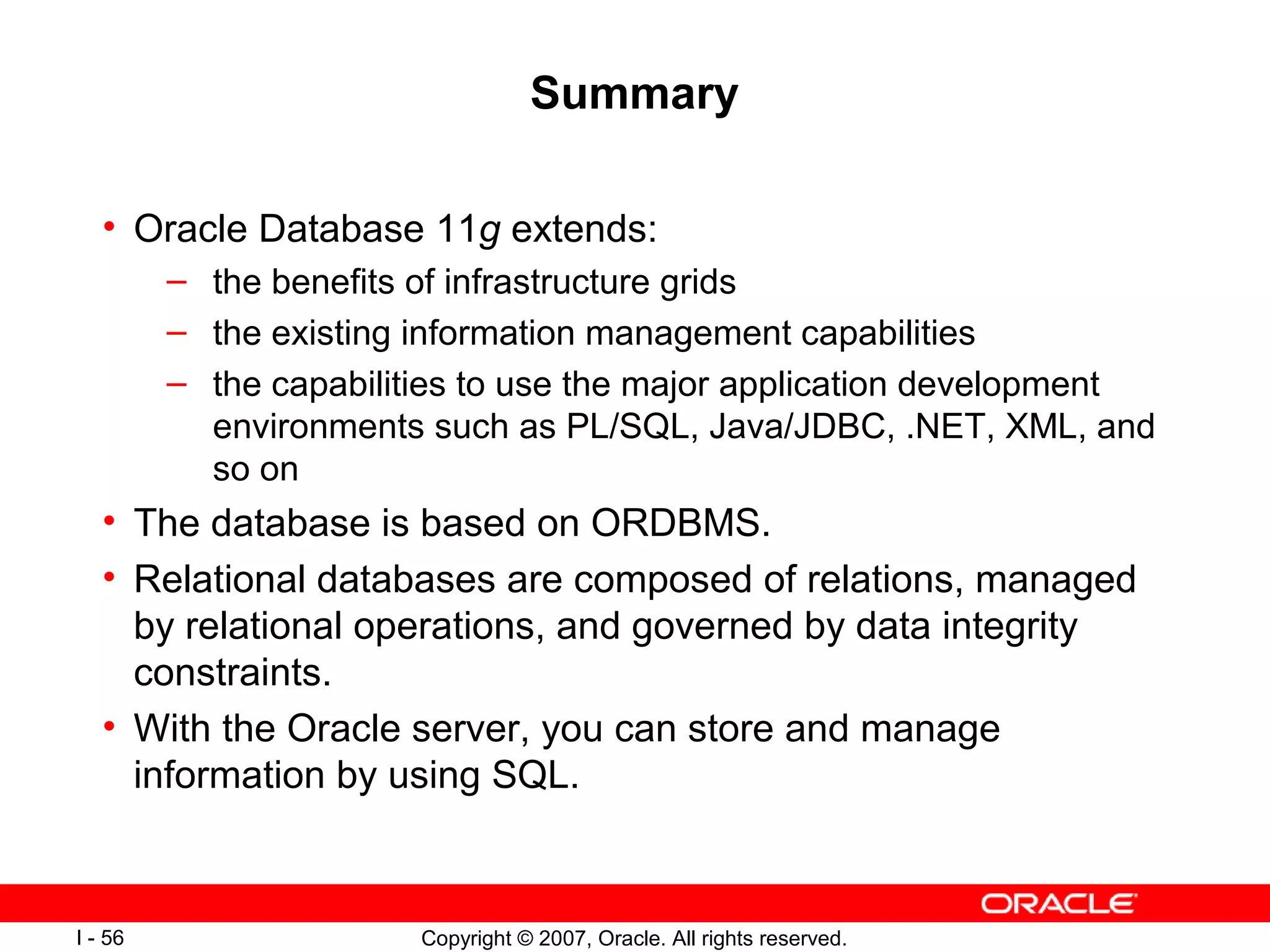 Summary

• Oracle Database 11g extends:
  – the benefits of infrastructure grids
  – the existing information management capabilities
  – the capabilities to use the major application development environments such as PL/SQL, Java/JDBC, .NET, XML, and so on
• The database is based on ORDBMS.
• Relational databases are composed of relations, managed by relational operations, and governed by data integrity constraints.
• With the Oracle server, you can store and manage information by using SQL.

ORACLE

I - 56

Copyright © 2007, Oracle. All rights reserved.